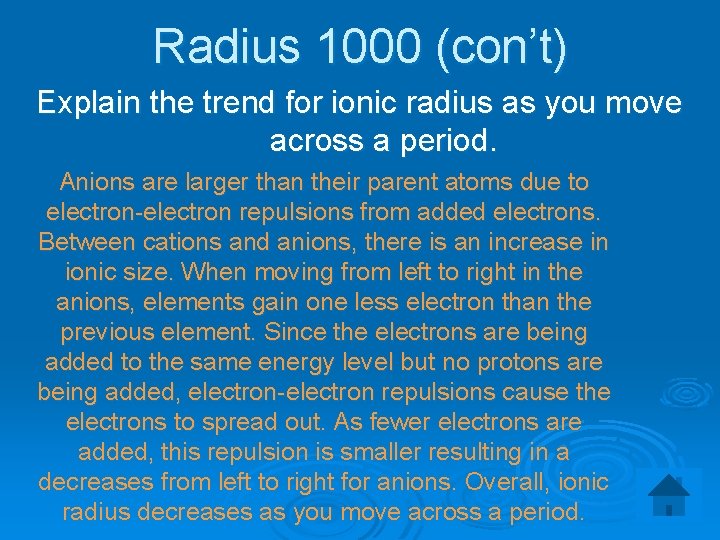 Radius 1000 (con’t)

Explain the trend for ionic radius as you move across a period.

Anions are larger than their parent atoms due to electron-electron repulsions from added electrons. Between cations and anions, there is an increase in ionic size. When moving from left to right in the anions, elements gain one less electron than the previous element. Since the electrons are being added to the same energy level but no protons are being added, electron-electron repulsions cause the electrons to spread out. As fewer electrons are added, this repulsion is smaller resulting in a decreases from left to right for anions. Overall, ionic radius decreases as you move across a period.